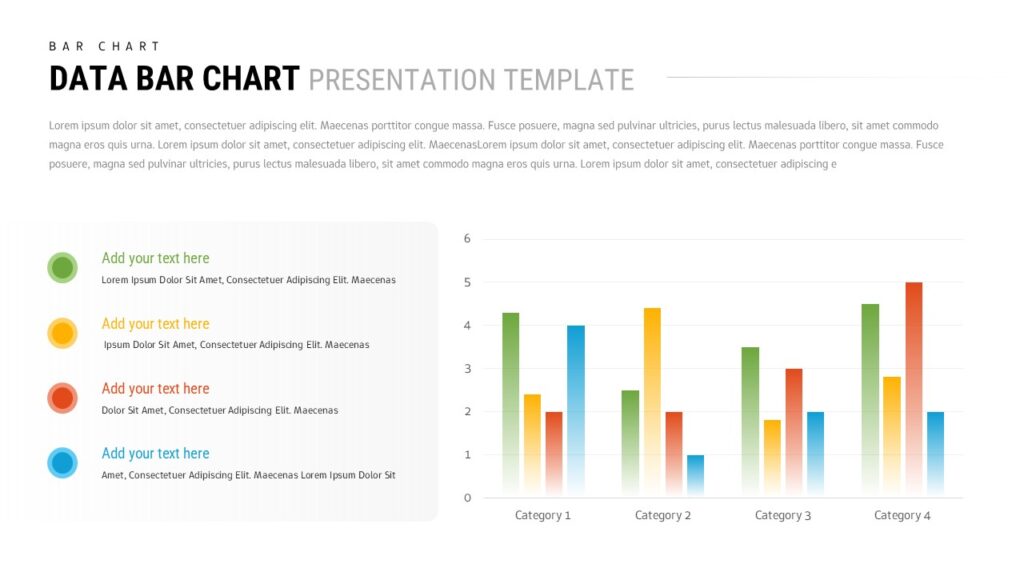 BAR CHART

DATA BAR CHART PRESENTATION TEMPLATE

Lorem ipsum dolor sit amet, consectetuer adipiscing elit. Maecenas porttitor congue massa. Fusce posuere, magna sed pulvinar ultricies, purus lectus malesuada libero, sit amet commodo magna eros quis urna. Lorem ipsum dolor sit amet, consectetuer adipiscing elit. MaecenasLorem ipsum dolor sit amet, consectetuer adipiscing elit. Maecenas porttitor congue massa. Fusce posuere, magna sed pulvinar ultricies, purus lectus malesuada libero, sit amet commodo magna eros quis urna. Lorem ipsum dolor sit amet, consectetuer adipiscing e

Add your text here
Lorem Ipsum Dolor Sit Amet, Consectetuer Adipiscing Elit. Maecenas

Add your text here
Ipsum Dolor Sit Amet, Consectetuer Adipiscing Elit. Maecenas

Add your text here
Dolor Sit Amet, Consectetuer Adipiscing Elit. Maecenas

Add your text here
Amet, Consectetuer Adipiscing Elit. Maecenas Lorem Ipsum Dolor Sit

6
5
4
3
2
1
0
Category 1
Category 2
Category 3
Category 4